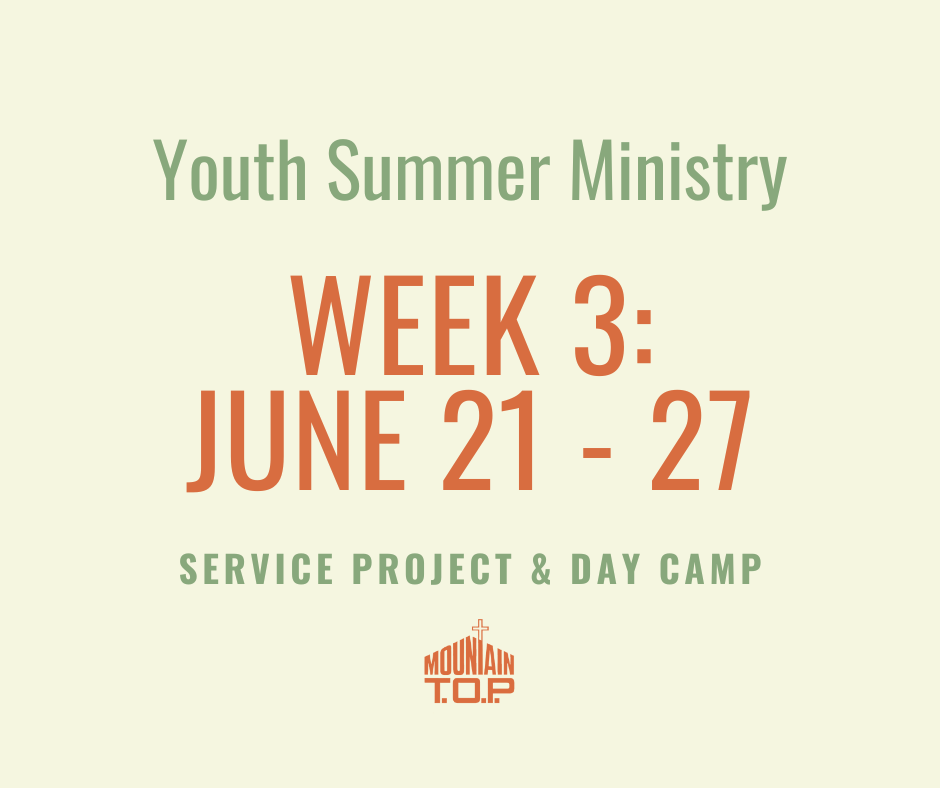 Youth Summer Ministry

WEEK 3:
JUNE 21 - 27

SERVICE PROJECT & DAY CAMP

MOUNTAIN
T.O.P.